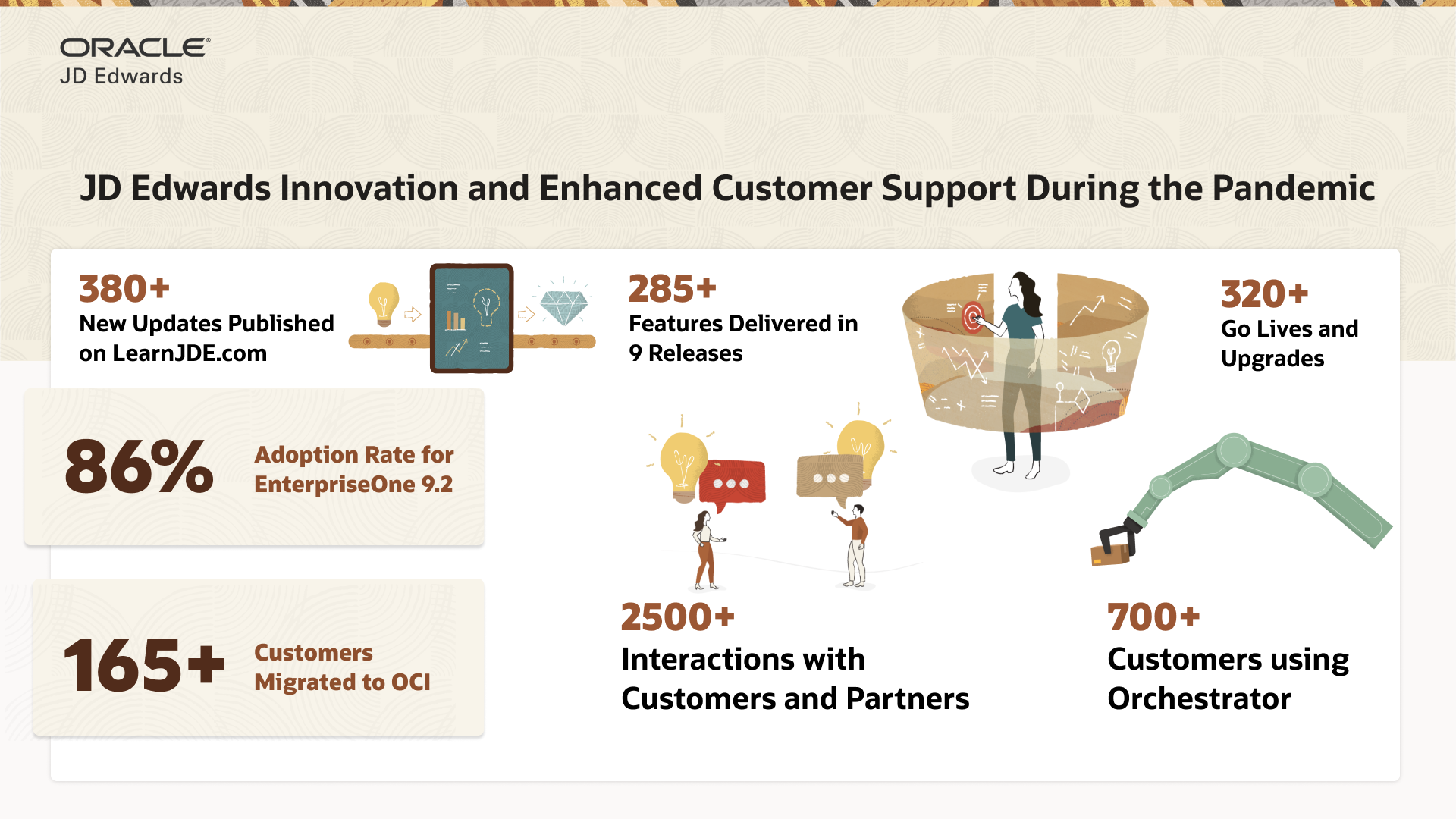 ORACLE
JD Edwards

JD Edwards Innovation and Enhanced Customer Support During the Pandemic

380+
New Updates Published on LearnJDE.com

285+
Features Delivered in 9 Releases

320+
Go Lives and Upgrades

86%
Adoption Rate for EnterpriseOne 9.2

165+
Customers Migrated to OCI

2500+
Interactions with Customers and Partners

700+
Customers using Orchestrator